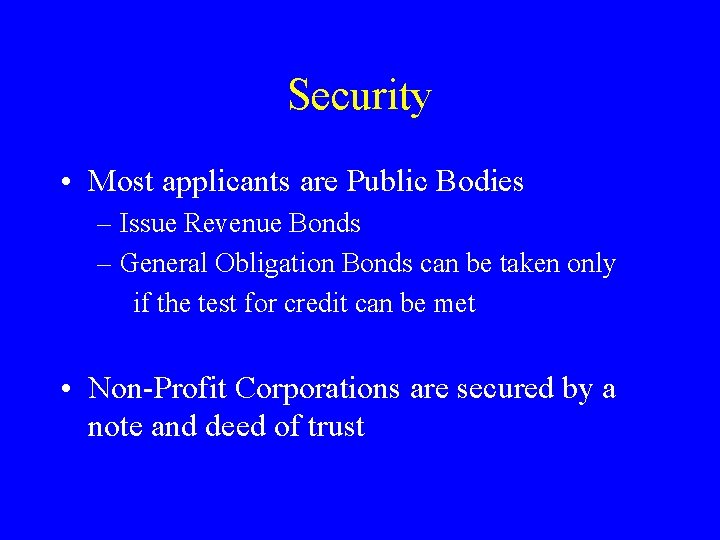 Security

• Most applicants are Public Bodies
– Issue Revenue Bonds
– General Obligation Bonds can be taken only if the test for credit can be met

• Non-Profit Corporations are secured by a note and deed of trust